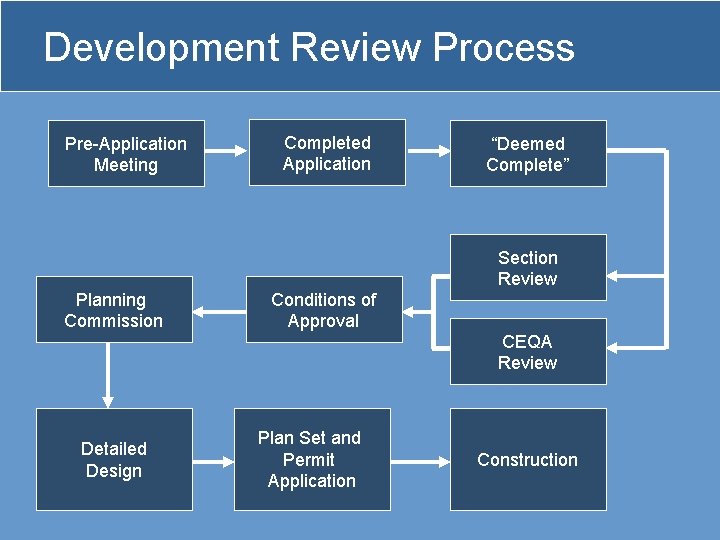 Development Review Process

Pre-Application Meeting

Completed Application

“Deemed Complete”

Section Review

CEQA Review

Conditions of Approval

Planning Commission

Detailed Design

Plan Set and Permit Application

Construction